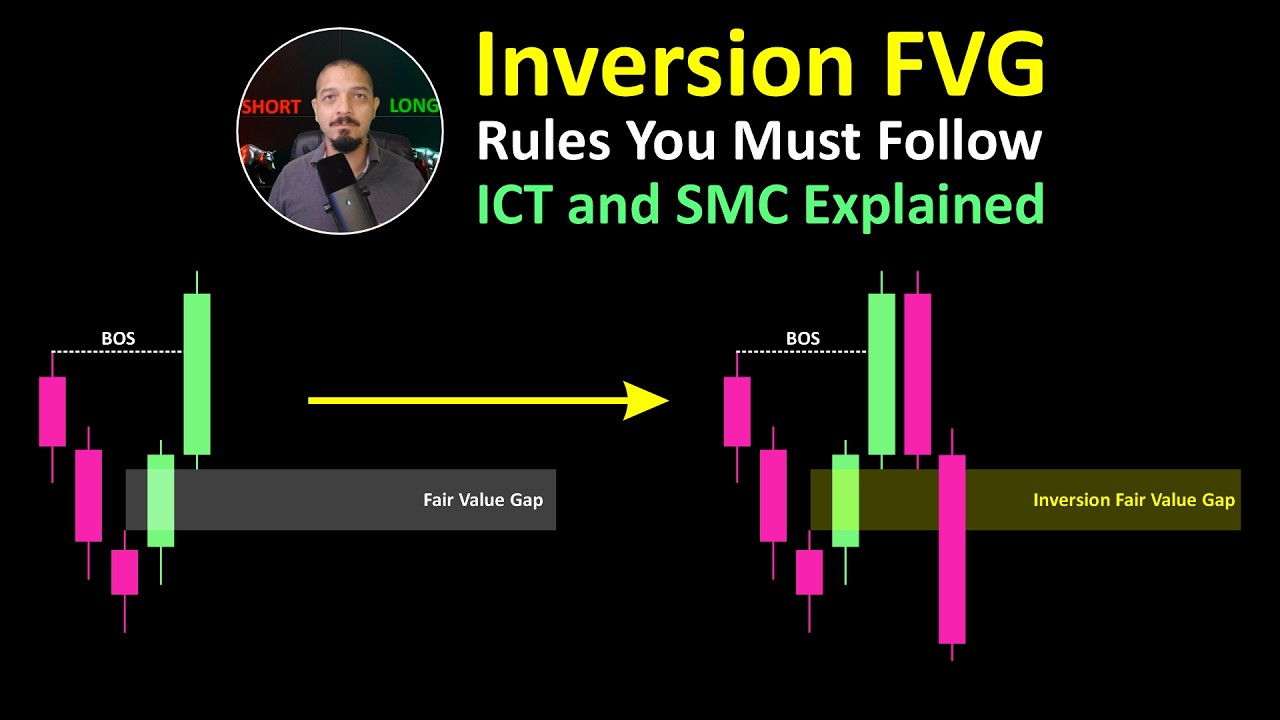 SHORT LONG

Inversion FVG
Rules You Must Follow
ICT and SMC Explained

BOS

Fair Value Gap

BOS

Inversion Fair Value Gap